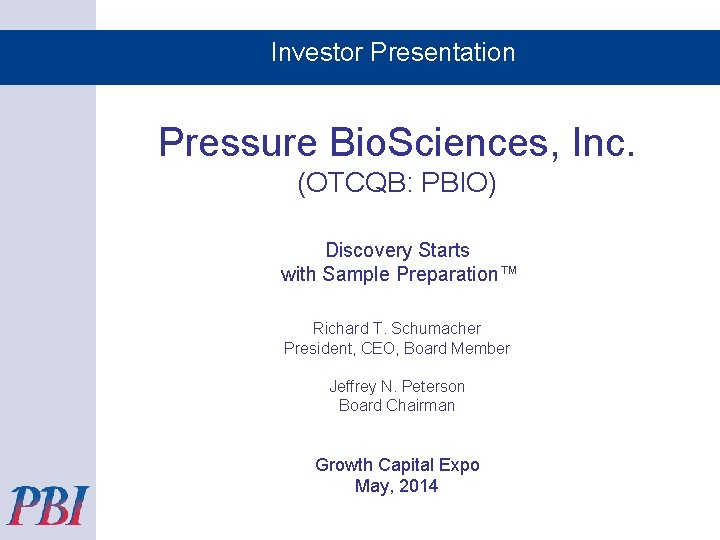 Investor Presentation

Pressure BioSciences, Inc.
(OTCQB: PBIO)

Discovery Starts
with Sample Preparation™

Richard T. Schumacher
President, CEO, Board Member

Jeffrey N. Peterson
Board Chairman

Growth Capital Expo
May, 2014

PBI